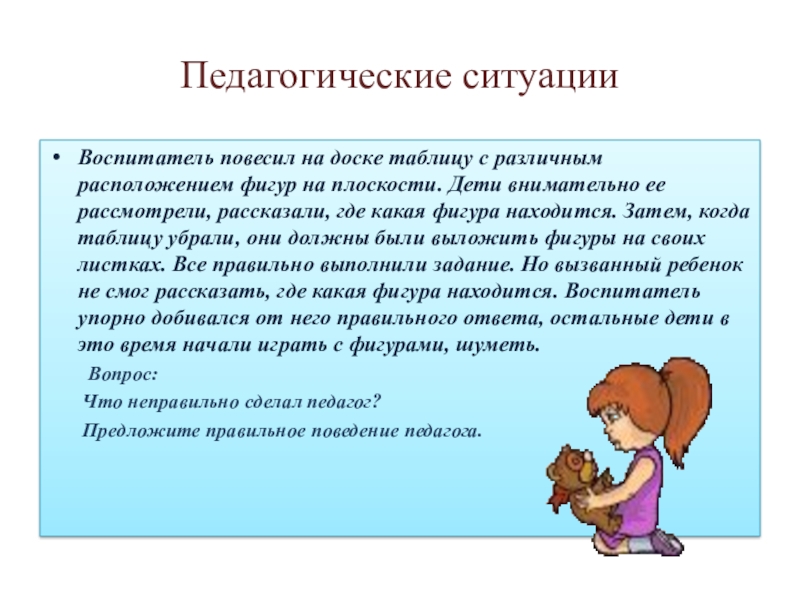 Педагогические ситуации

• Воспитатель повесил на доске таблицу с различным расположением фигур на плоскости. Дети внимательно ее рассмотрели, рассказали, где какая фигура находится. Затем, когда таблицу убрали, они должны были выложить фигуры на своих листках. Все правильно выполнили задание. Но вызванный ребенок не смог рассказать, где какая фигура находится. Воспитатель упорно добивался от него правильного ответа, остальные дети в это время начали играть с фигурами, шуметь.

Вопрос:

Что неправильно сделал педагог?

Предложите правильное поведение педагога.